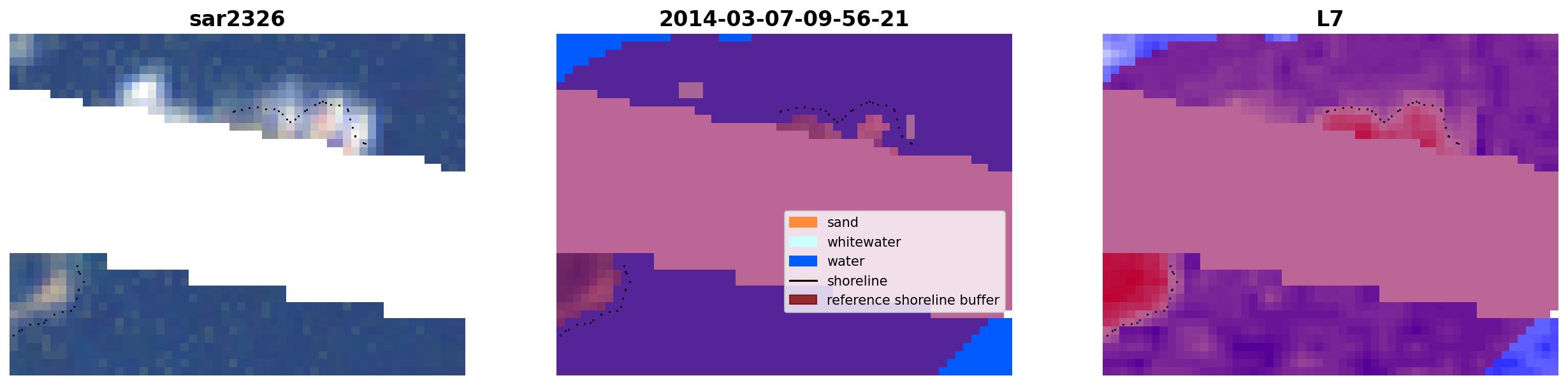 sar2326

2014-03-07-09-56-21

sand
whitewater
water
shoreline
reference shoreline buffer

L7